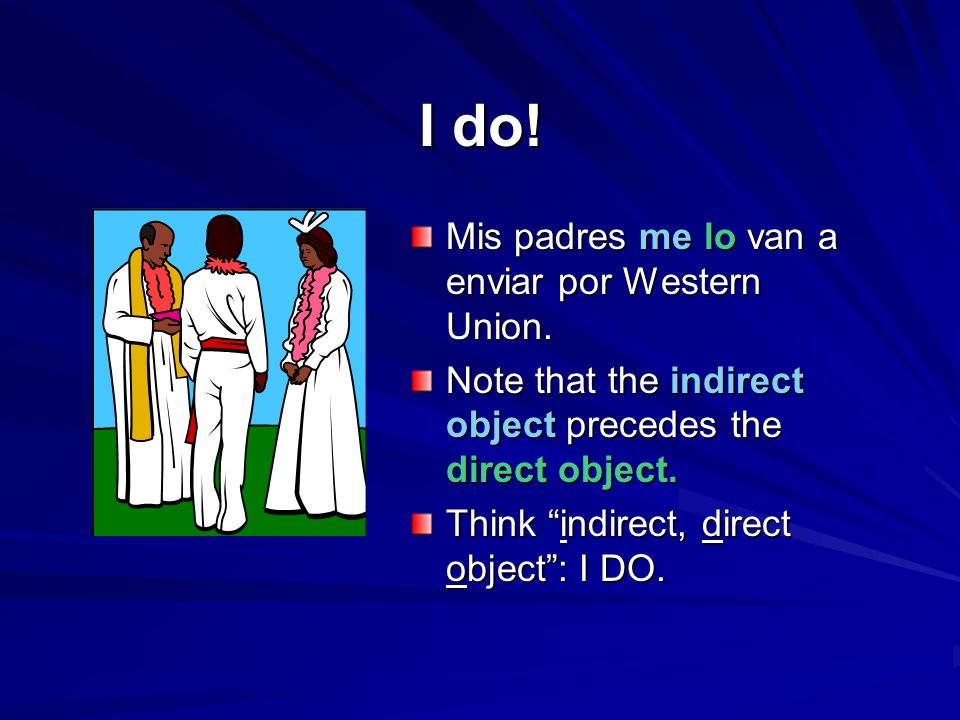 I do!

Mis padres me lo van a enviar por Western Union.

Note that the indirect object precedes the direct object.

Think “indirect, direct object”: I DO.